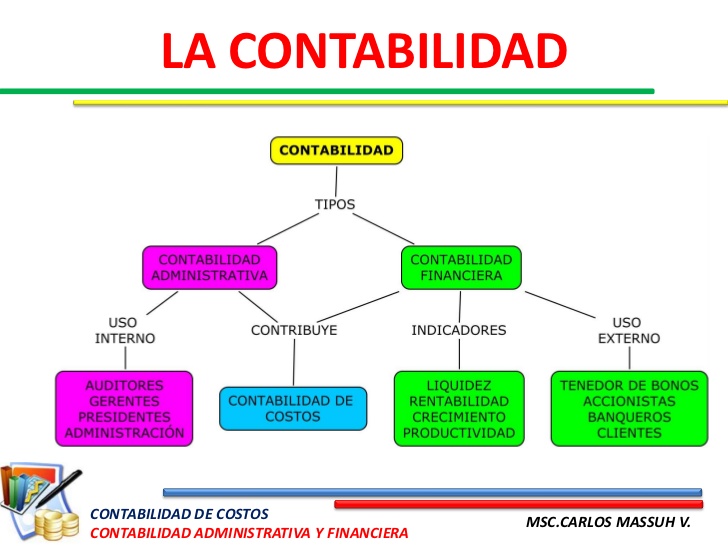 LA CONTABILIDAD

CONTABILIDAD

TIPOS

CONTABILIDAD ADMINISTRATIVA

CONTABILIDAD FINANCIERA

USO INTERNO

CONTRIBUYE

INDICADORES

USO EXTERNO

AUDITORES GERENTES PRESIDENTES ADMINISTRACIÓN

CONTABILIDAD DE COSTOS

LIQUIDEZ RENTABILIDAD CRECIMIENTO PRODUCTIVIDAD

TENEDOR DE BONOS ACCIONISTAS BANQUEROS CLIENTES

CONTABILIDAD DE COSTOS
CONTABILIDAD ADMINISTRATIVA Y FINANCIERA

MSC.CARLOS MASSUH V.